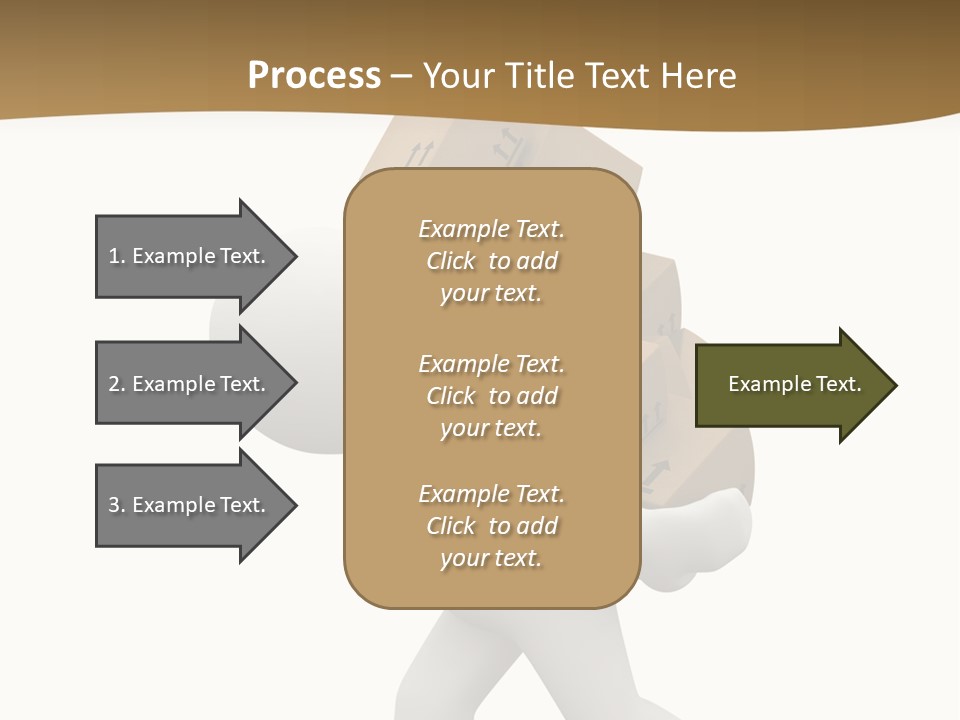 Process – Your Title Text Here

1. Example Text.

2. Example Text.

3. Example Text.

Example Text. Click to add your text.

Example Text. Click to add your text.

Example Text. Click to add your text.

Example Text.